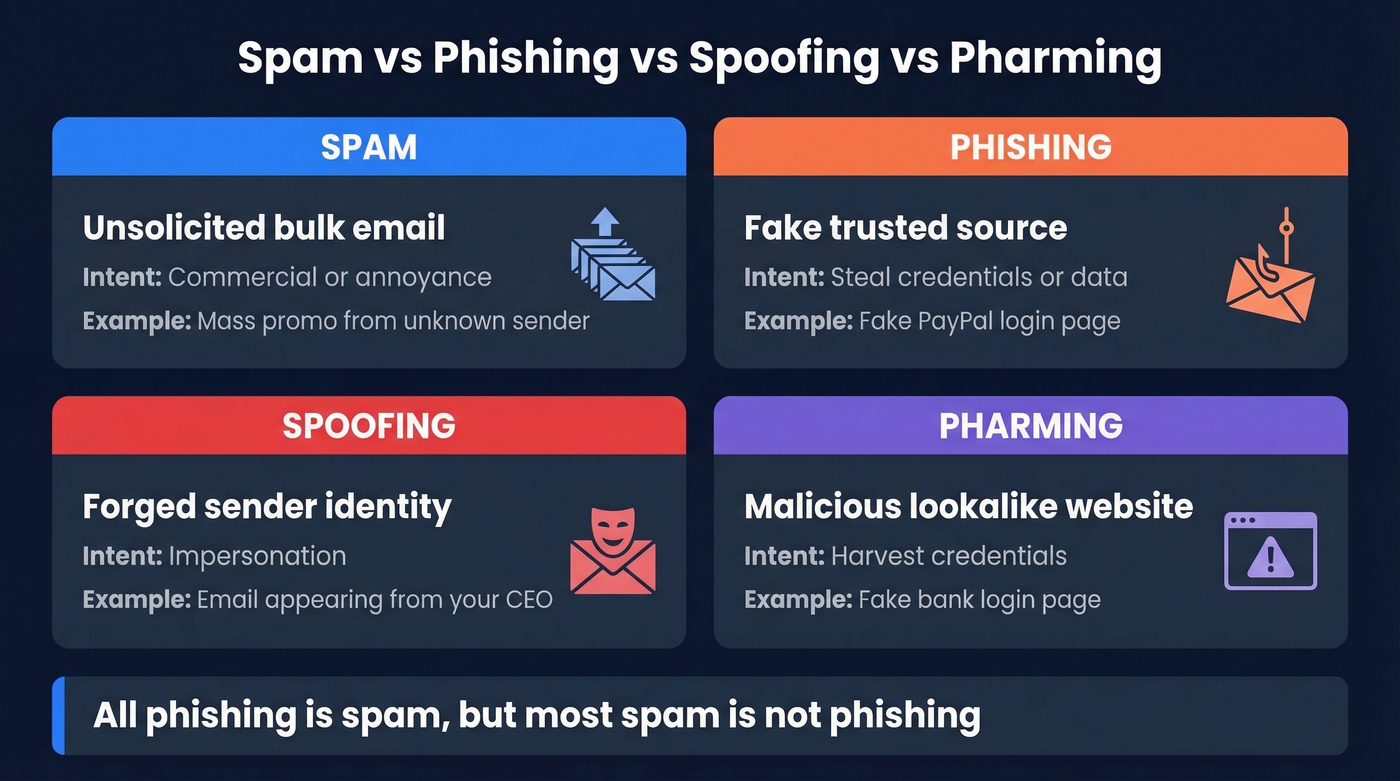 Spam vs Phishing vs Spoofing vs Pharming

SPAM

Unsolicited bulk email

Intent: Commercial or annoyance

Example: Mass promo from unknown sender

PHISHING

Fake trusted source

Intent: Steal credentials or data

Example: Fake PayPal login page

SPOOFING

Forged sender identity

Intent: Impersonation

Example: Email appearing from your CEO

PHARMING

Malicious lookalike website

Intent: Harvest credentials

Example: Fake bank login page

All phishing is spam, but most spam is not phishing